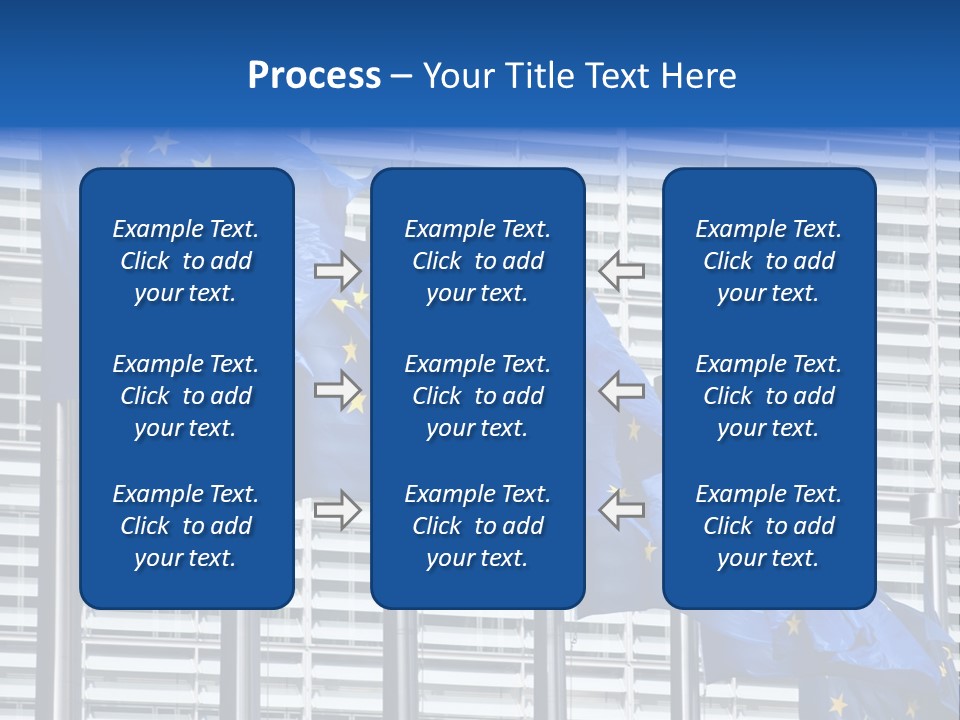 Process – Your Title Text Here

Example Text. Click to add your text.

Example Text. Click to add your text.

Example Text. Click to add your text.

Example Text. Click to add your text.

Example Text. Click to add your text.

Example Text. Click to add your text.

Example Text. Click to add your text.

Example Text. Click to add your text.

Example Text. Click to add your text.